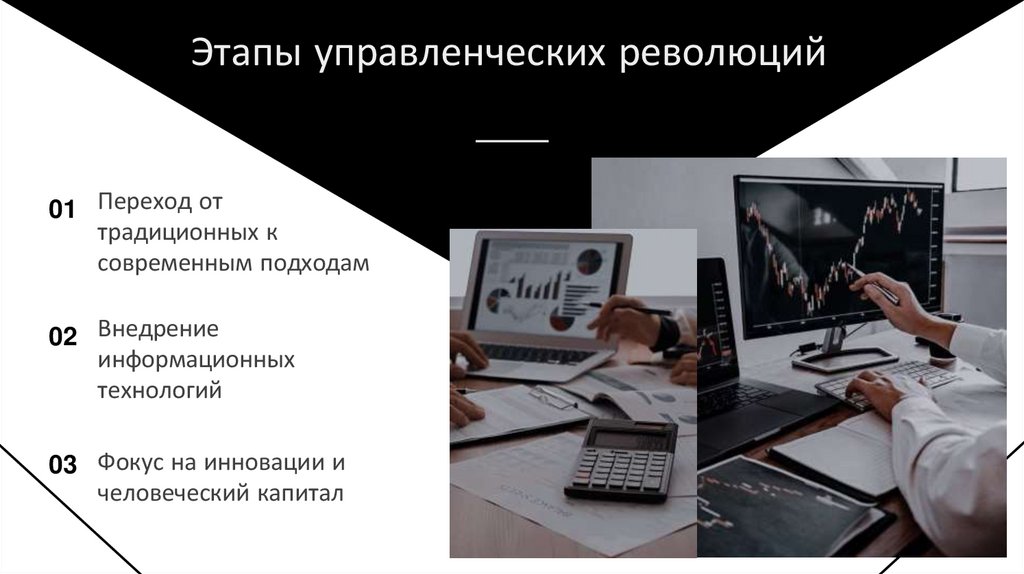 Этапы управленческих революций

01 Переход от традиционных к современным подходам

02 Внедрение информационных технологий

03 Фокус на инновации и человеческий капитал